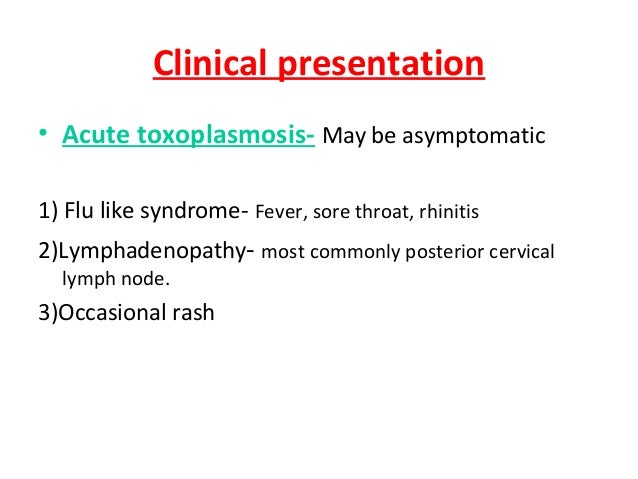 Clinical presentation

• Acute toxoplasmosis- May be asymptomatic

1) Flu like syndrome- Fever, sore throat, rhinitis

2)Lymphadenopathy- most commonly posterior cervical lymph node.

3)Occasional rash